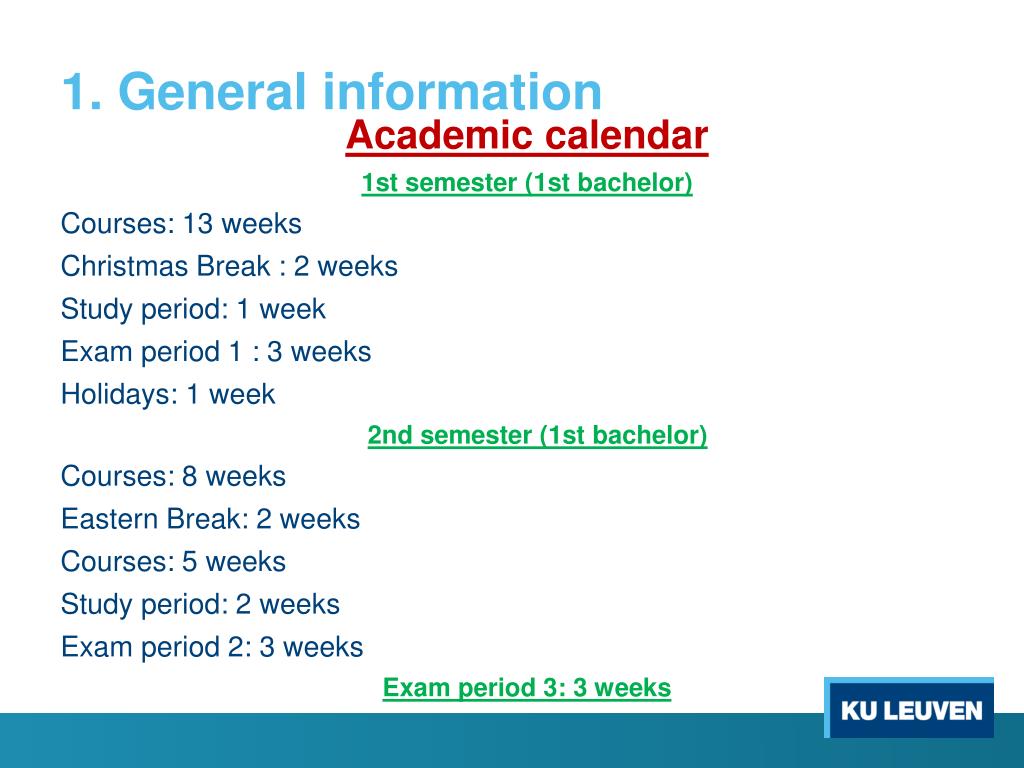 1. General information

Academic calendar

1st semester (1st bachelor)

Courses: 13 weeks

Christmas Break : 2 weeks

Study period: 1 week

Exam period 1 : 3 weeks

Holidays: 1 week

2nd semester (1st bachelor)

Courses: 8 weeks

Eastern Break: 2 weeks

Courses: 5 weeks

Study period: 2 weeks

Exam period 2: 3 weeks

Exam period 3: 3 weeks

KU LEUVEN